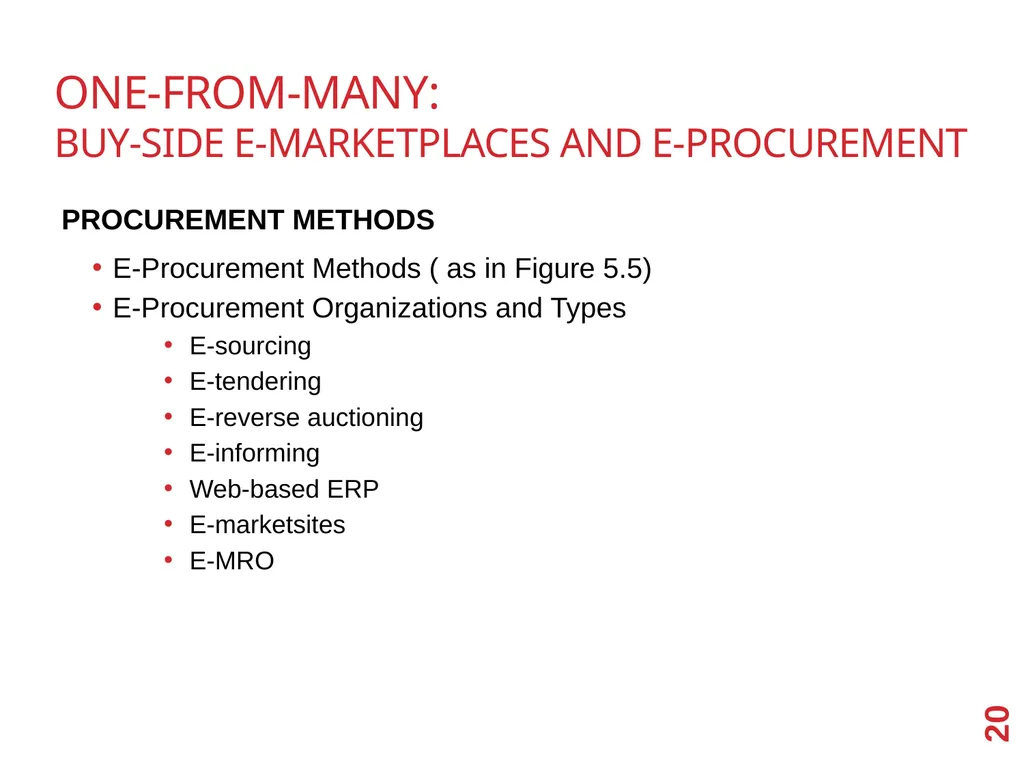 ONE-FROM-MANY:
BUY-SIDE E-MARKETPLACES AND E-PROCUREMENT

PROCUREMENT METHODS

• E-Procurement Methods ( as in Figure 5.5)
• E-Procurement Organizations and Types
  • E-sourcing
  • E-tendering
  • E-reverse auctioning
  • E-informing
  • Web-based ERP
  • E-marketsites
  • E-MRO

20